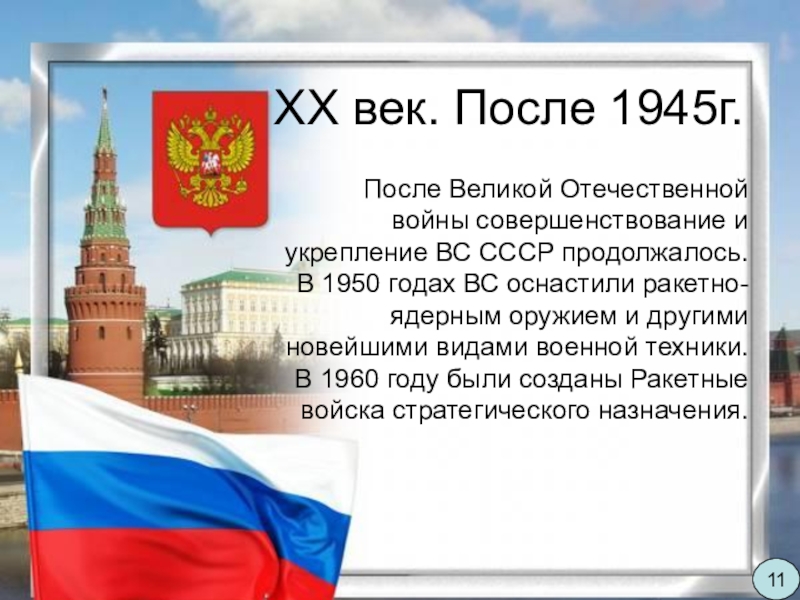 XX век. После 1945г.

После Великой Отечественной войны совершенствование и укрепление ВС СССР продолжалось. В 1950 годах ВС оснастили ракетно-ядерным оружием и другими новейшими видами военной техники. В 1960 году были созданы Ракетные войска стратегического назначения.

11